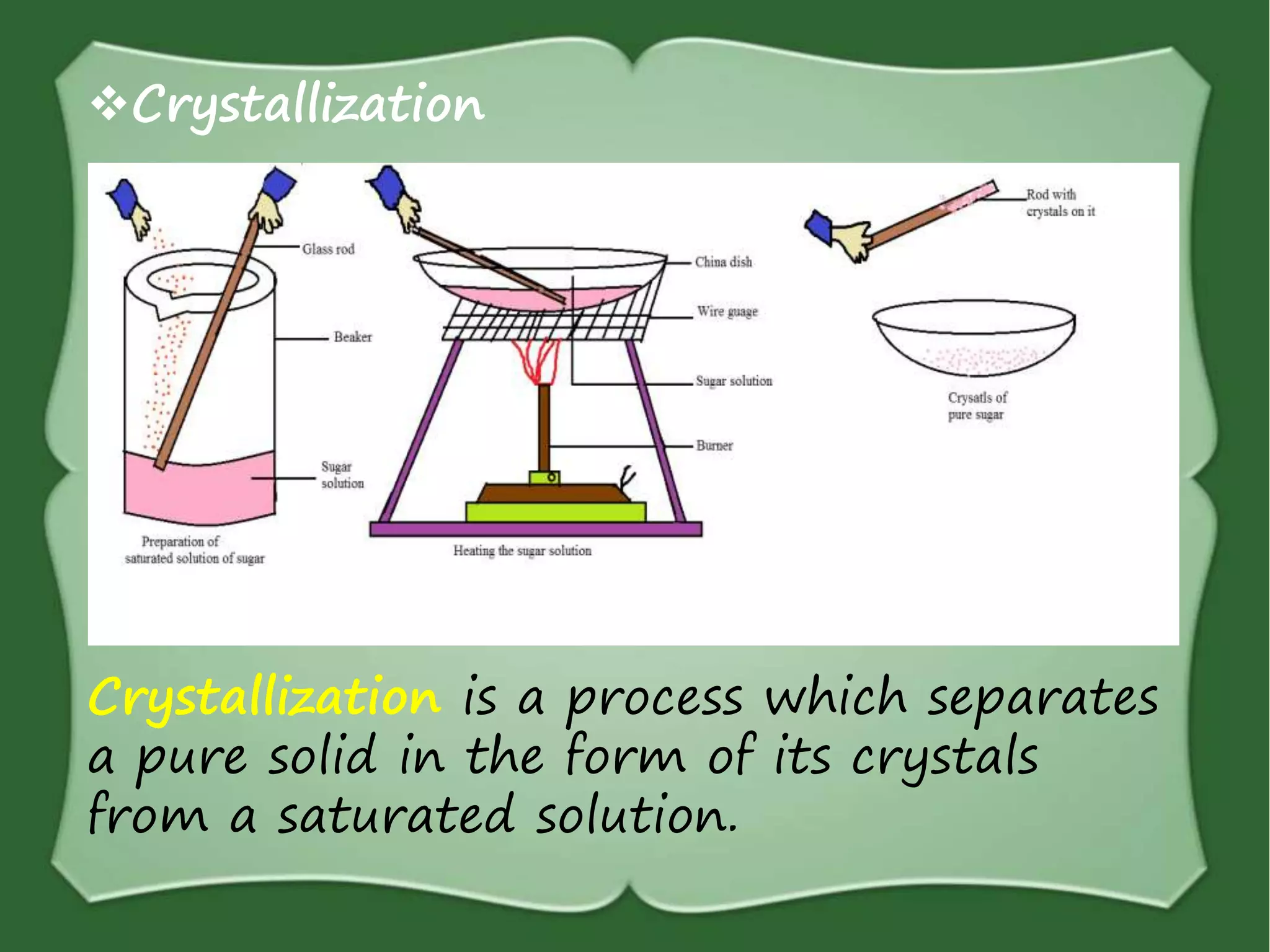 ❖Crystallization

Glass rod
Beaker
Sugar solution
Preparation of saturated solution of sugar

China dish
Wire guage
Sugar solution
Burner
Heating the sugar solution

Rod with crystals on it
Crysatls of pure sugar

Crystallization is a process which separates a pure solid in the form of its crystals from a saturated solution.